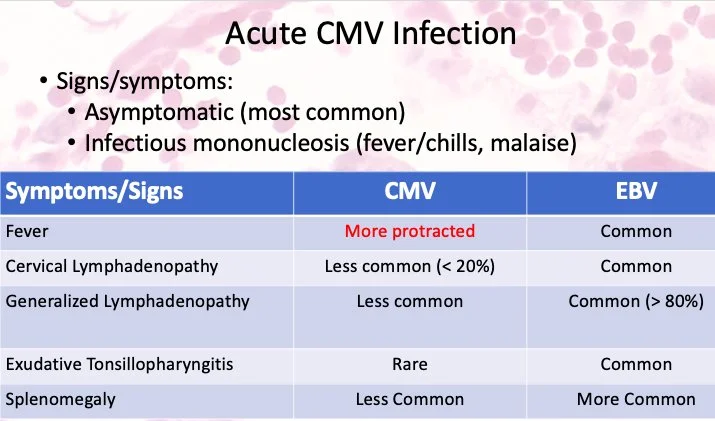 Acute CMV Infection

• Signs/symptoms:
  • Asymptomatic (most common)
  • Infectious mononucleosis (fever/chills, malaise)

| Symptoms/Signs | CMV | EBV |
|---|---|---|
| Fever | More protracted | Common |
| Cervical Lymphadenopathy | Less common (< 20%) | Common |
| Generalized Lymphadenopathy | Less common | Common (> 80%) |
| Exudative Tonsillopharyngitis | Rare | Common |
| Splenomegaly | Less Common | More Common |